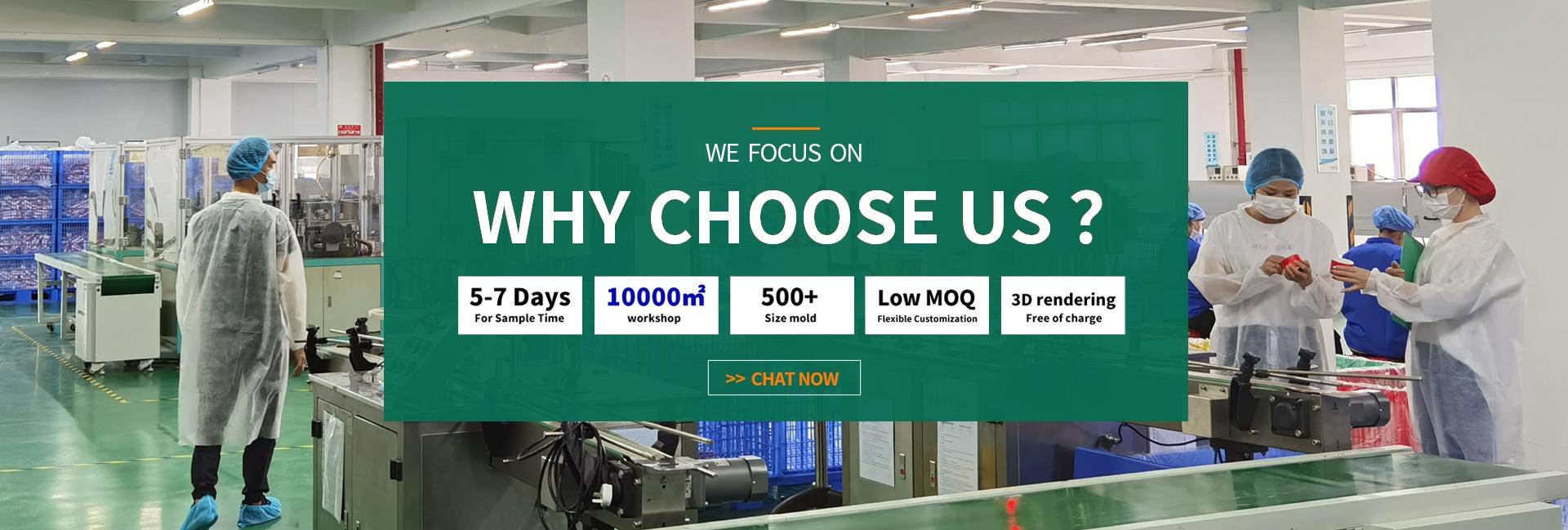 WE FOCUS ON

WHY CHOOSE US ?

5-7 Days
For Sample Time

10000㎡
workshop

500+
Size mold

Low MOQ
Flexible Customization

3D rendering
Free of charge

>> CHAT NOW